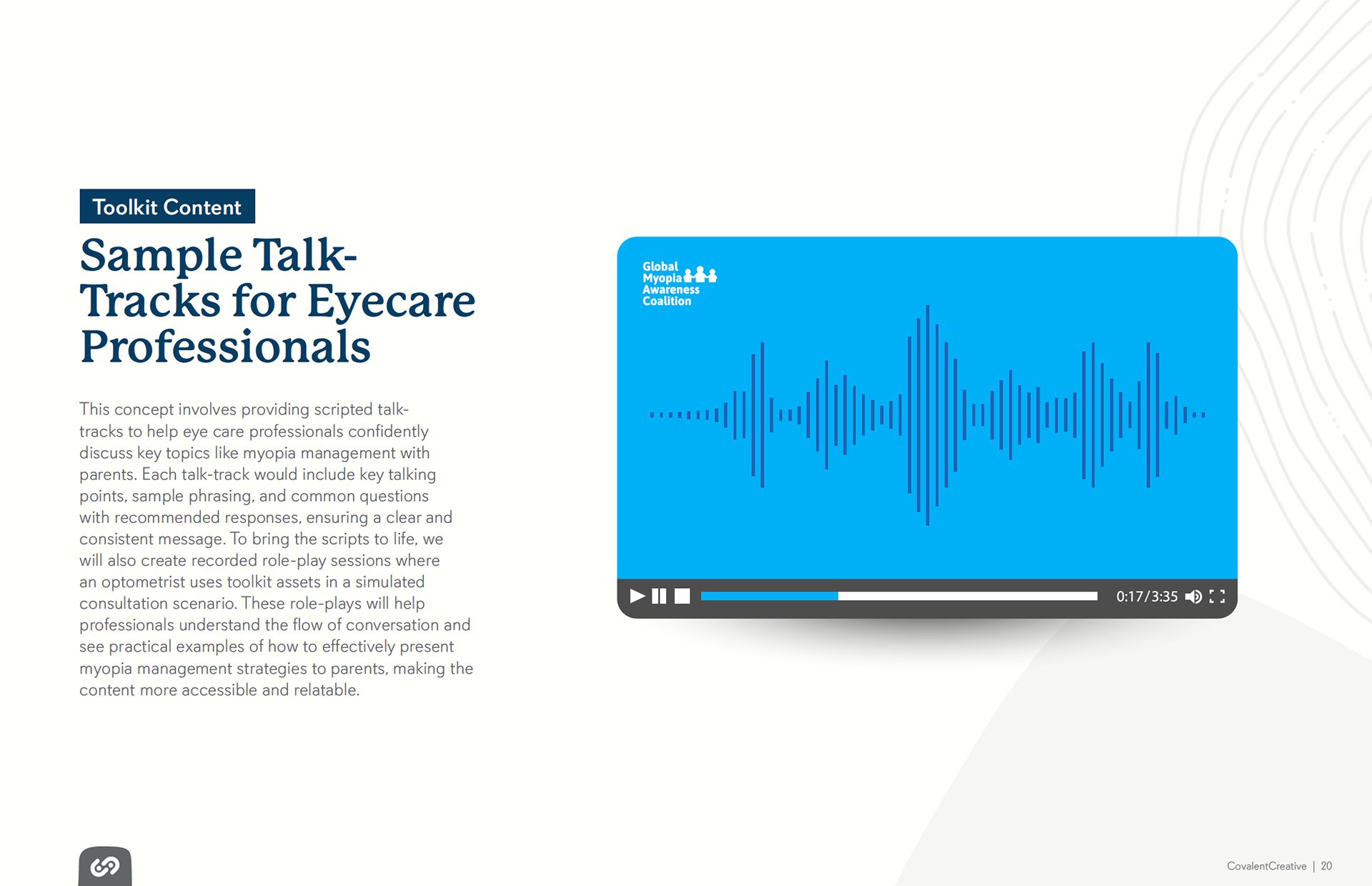 Toolkit Content

Sample Talk-Tracks for Eyecare Professionals

This concept involves providing scripted talk-tracks to help eye care professionals confidently discuss key topics like myopia management with parents. Each talk-track would include key talking points, sample phrasing, and common questions with recommended responses, ensuring a clear and consistent message. To bring the scripts to life, we will also create recorded role-play sessions where an optometrist uses toolkit assets in a simulated consultation scenario. These role-plays will help professionals understand the flow of conversation and see practical examples of how to effectively present myopia management strategies to parents, making the content more accessible and relatable.

Global Myopia Awareness Coalition

0:17/3:35

CovalentCreative | 20